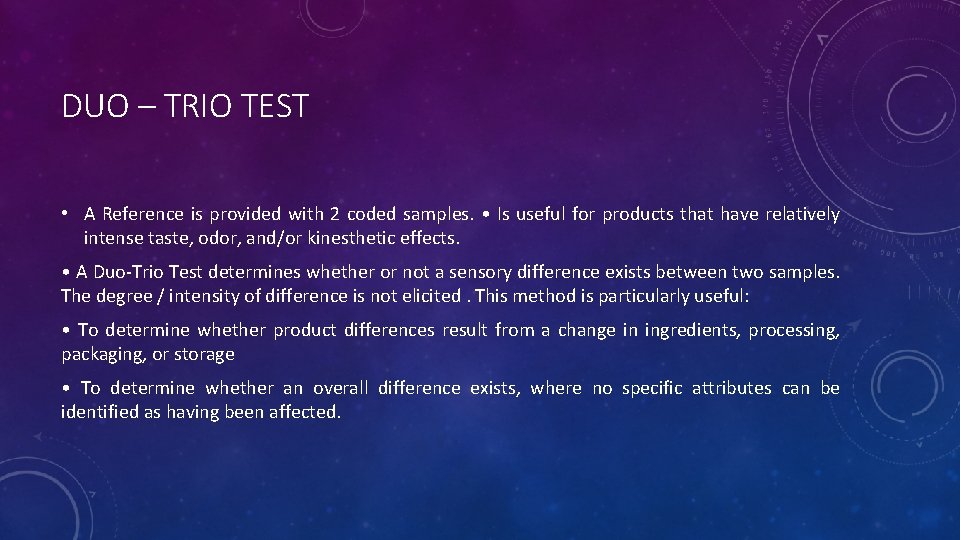 DUO – TRIO TEST

• A Reference is provided with 2 coded samples. • Is useful for products that have relatively intense taste, odor, and/or kinesthetic effects.

• A Duo-Trio Test determines whether or not a sensory difference exists between two samples. The degree / intensity of difference is not elicited . This method is particularly useful:

• To determine whether product differences result from a change in ingredients, processing, packaging, or storage

• To determine whether an overall difference exists, where no specific attributes can be identified as having been affected.